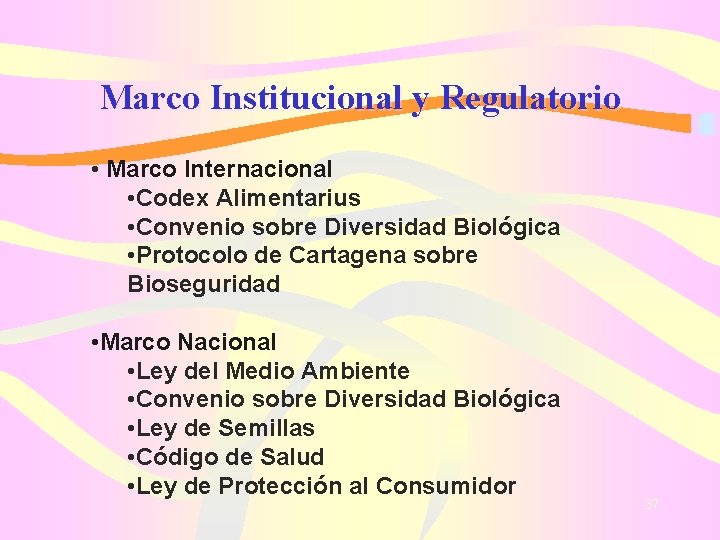 Marco Institucional y Regulatorio

• Marco Internacional
•Codex Alimentarius
•Convenio sobre Diversidad Biológica
•Protocolo de Cartagena sobre Bioseguridad

•Marco Nacional
•Ley del Medio Ambiente
•Convenio sobre Diversidad Biológica
•Ley de Semillas
•Código de Salud
•Ley de Protección al Consumidor

37